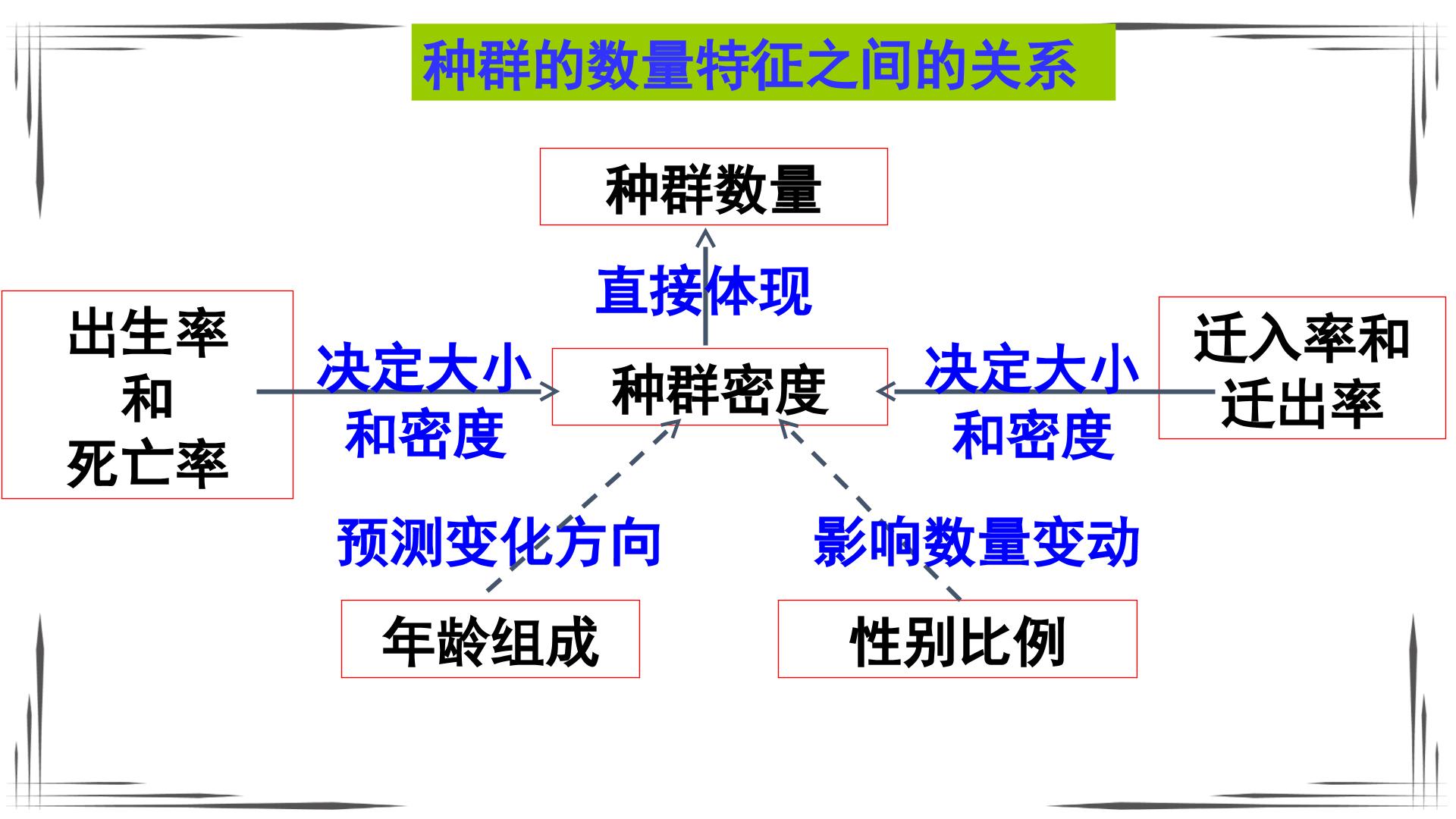 种群的数量特征之间的关系

种群数量

直接体现

出生率
和
死亡率

决定大小
和密度

种群密度

决定大小
和密度

迁入率和
迁出率

预测变化方向

影响数量变动

年龄组成

性别比例